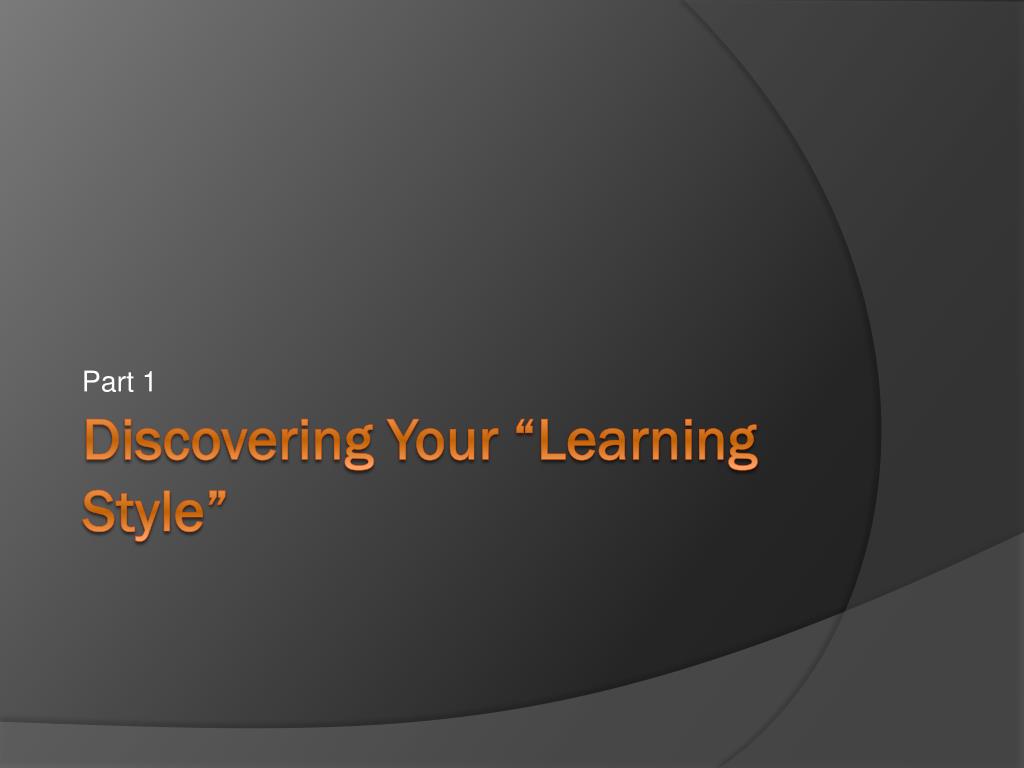 Part 1

Discovering Your “Learning Style”